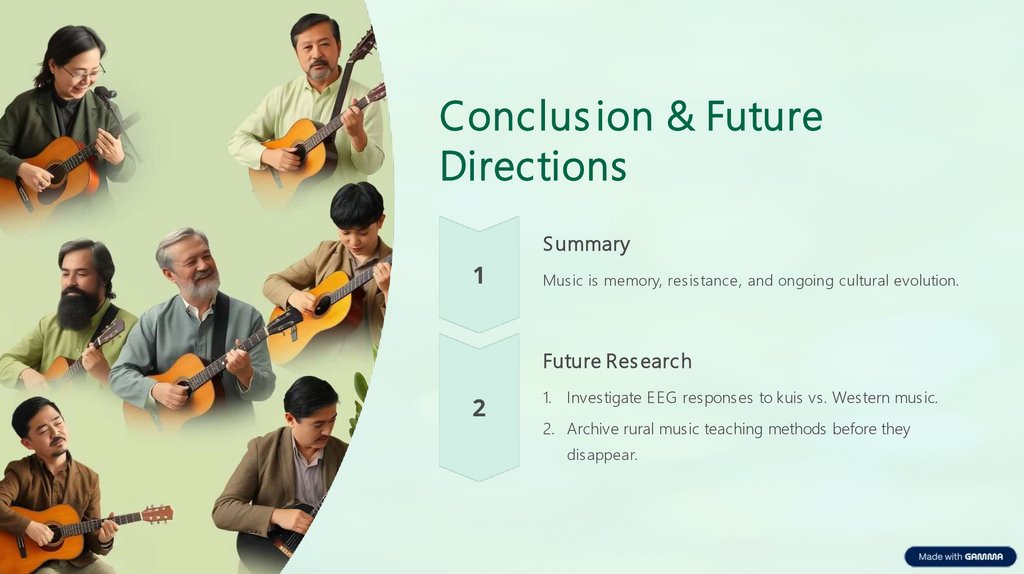 Conclusion & Future Directions

1

Summary

Music is memory, resistance, and ongoing cultural evolution.

2

Future Research

1. Investigate EEG responses to kuis vs. Western music.
2. Archive rural music teaching methods before they disappear.

Made with GAMMA